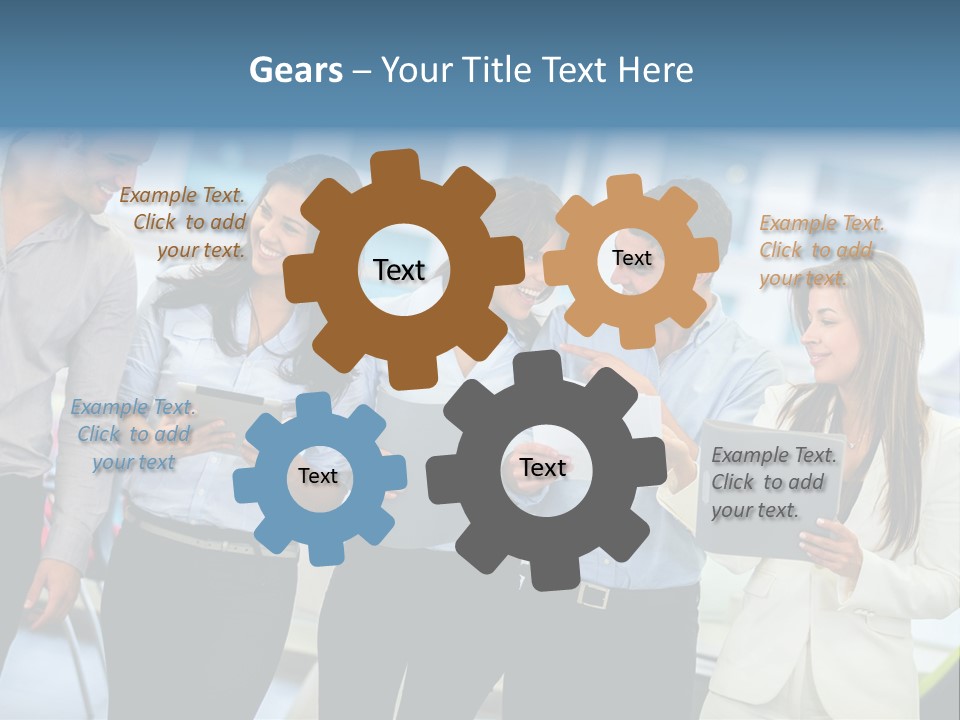 Gears – Your Title Text Here

Example Text. Click to add your text.

Text

Text

Example Text. Click to add your text.

Example Text. Click to add your text

Text

Text

Example Text. Click to add your text.